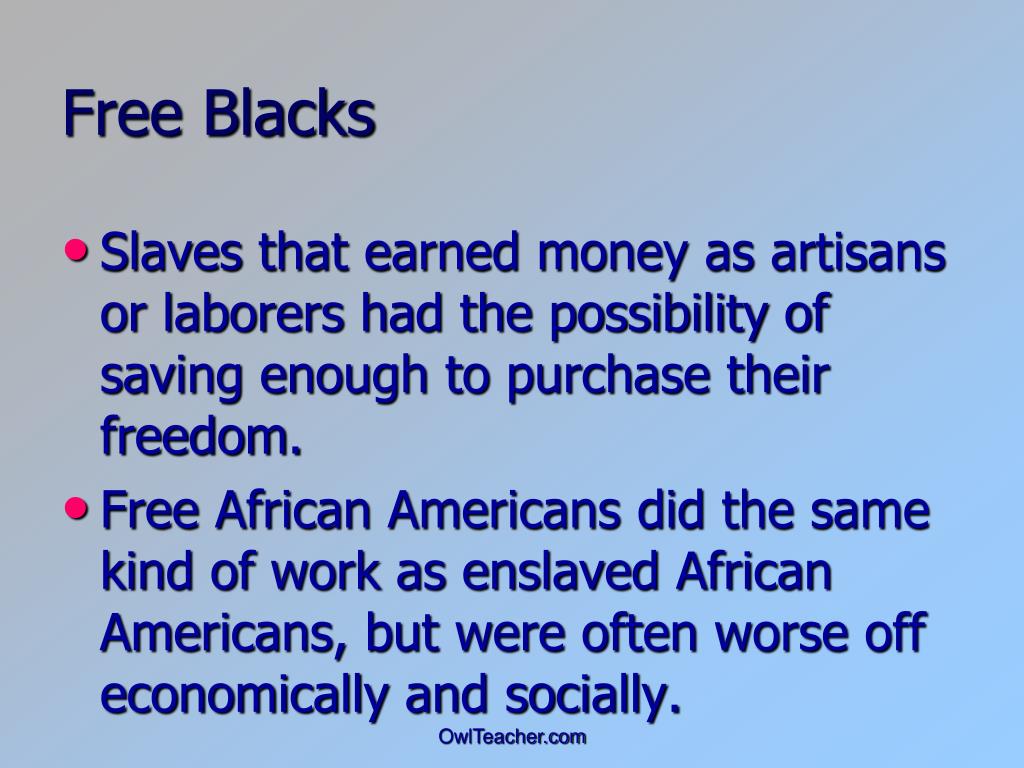 Free Blacks

• Slaves that earned money as artisans or laborers had the possibility of saving enough to purchase their freedom.

• Free African Americans did the same kind of work as enslaved African Americans, but were often worse off economically and socially.

OwlTeacher.com